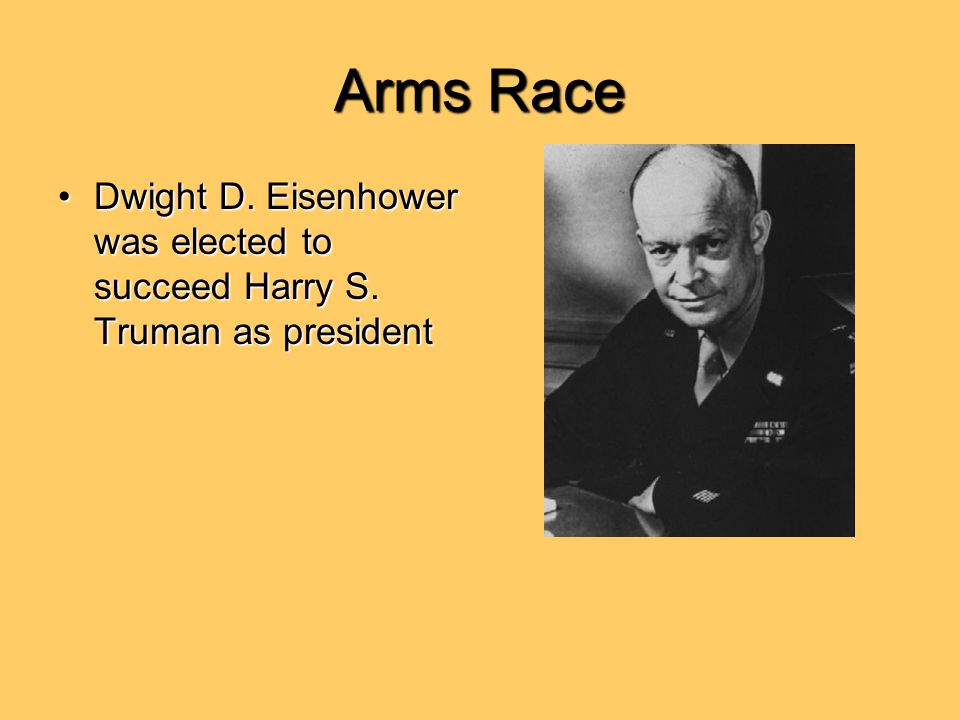 Arms Race

• Dwight D. Eisenhower was elected to succeed Harry S. Truman as president